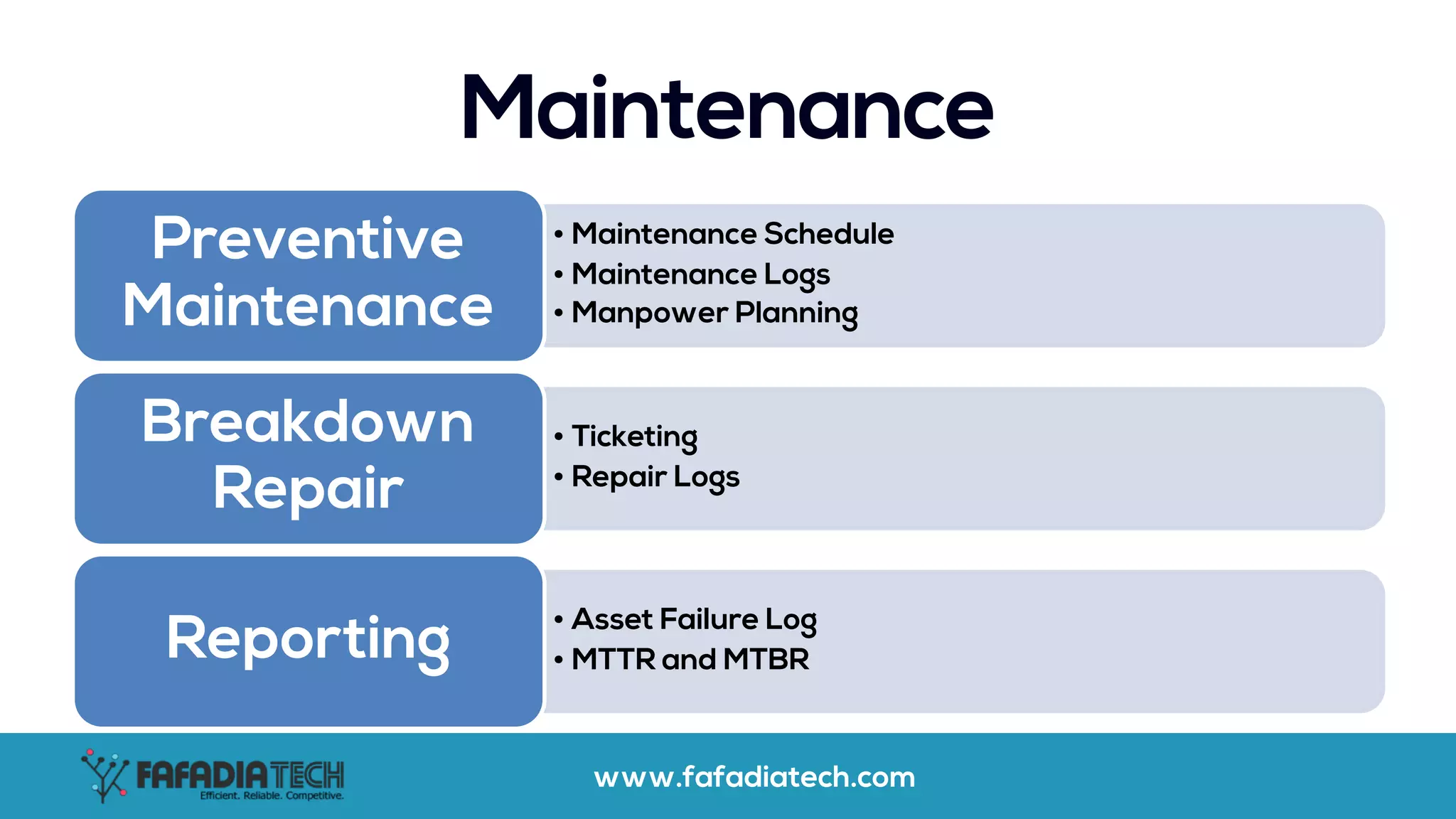 Maintenance

Preventive Maintenance

• Maintenance Schedule
• Maintenance Logs
• Manpower Planning

Breakdown Repair

• Ticketing
• Repair Logs

Reporting

• Asset Failure Log
• MTTR and MTBR

FAFADIATECH
Efficient. Reliable. Competitive.

www.fafadiatech.com